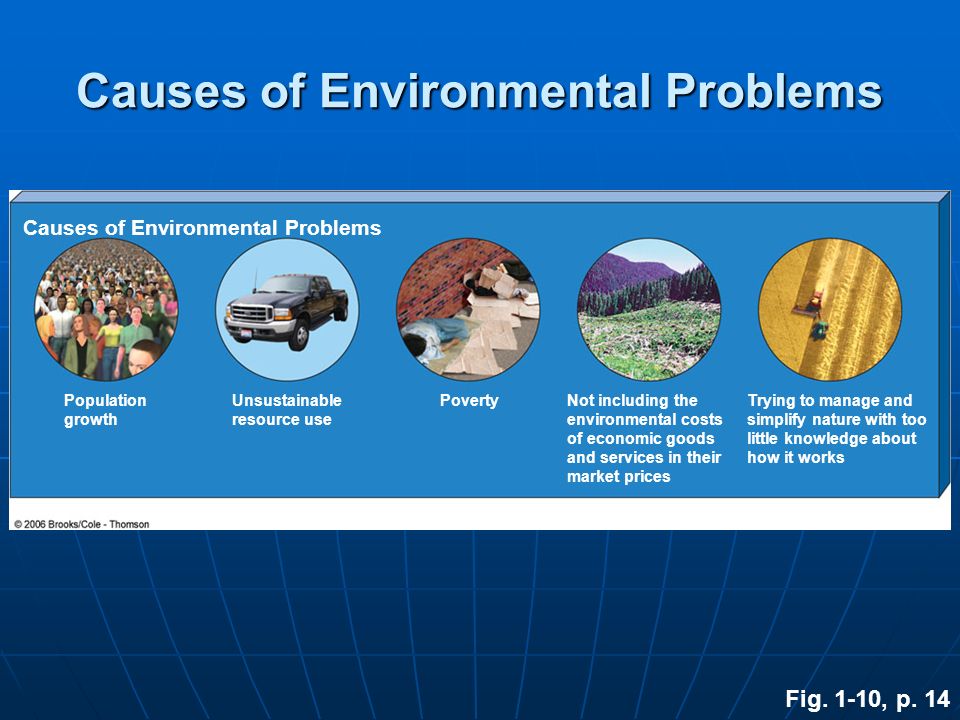 Causes of Environmental Problems

Causes of Environmental Problems

Population growth

Unsustainable resource use

Poverty

Not including the environmental costs of economic goods and services in their market prices

Trying to manage and simplify nature with too little knowledge about how it works

© 2006 Brooks/Cole - Thomson

Fig. 1-10, p. 14